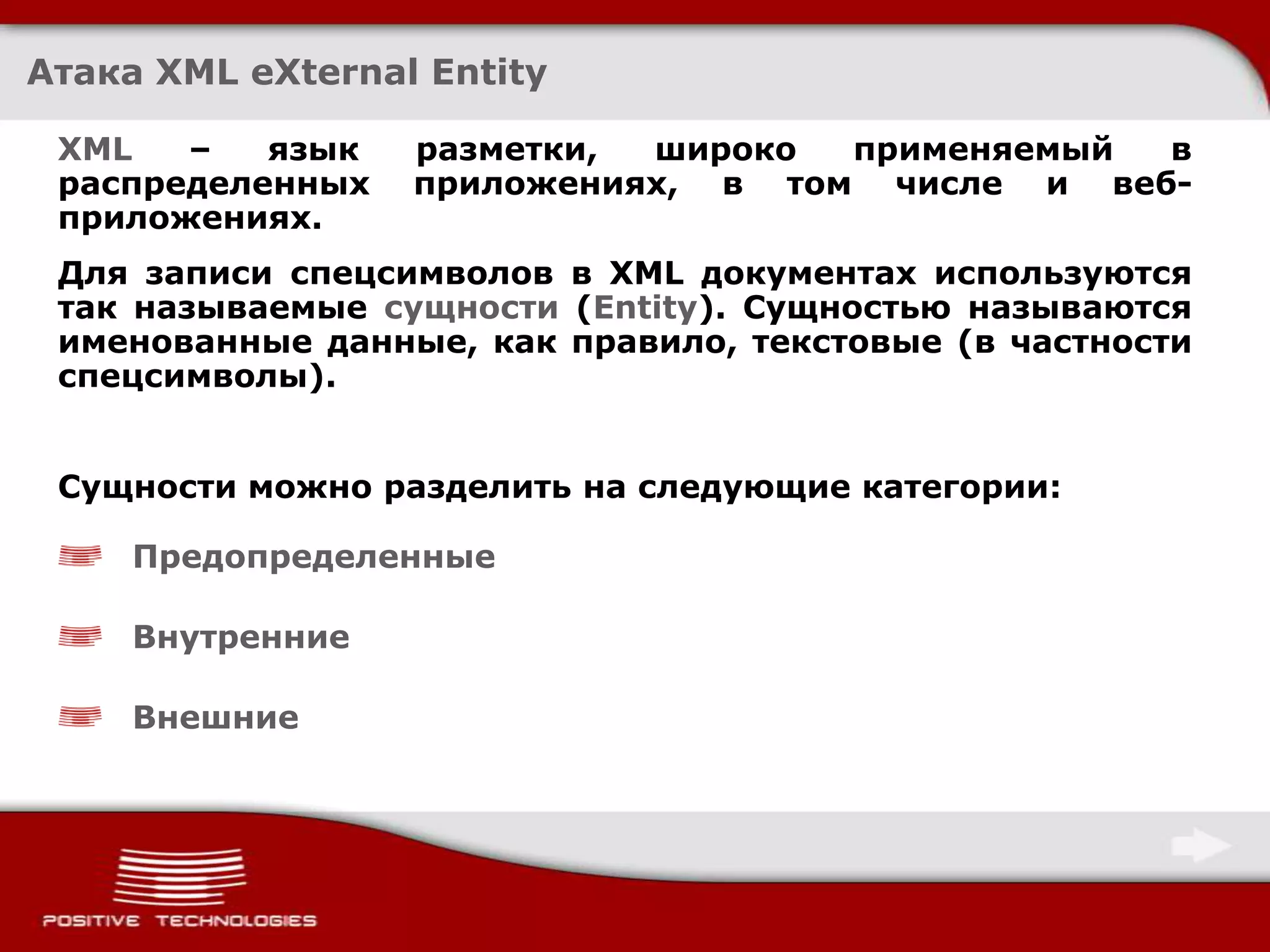 Атака XML eXternal Entity

XML – язык разметки, широко применяемый в распределенных приложениях, в том числе и веб-приложениях.

Для записи спецсимволов в XML документах используются так называемые сущности (Entity). Сущностью называются именованные данные, как правило, текстовые (в частности спецсимволы).

Сущности можно разделить на следующие категории:

Предопределенные

Внутренние

Внешние

POSITIVE TECHNOLOGIES